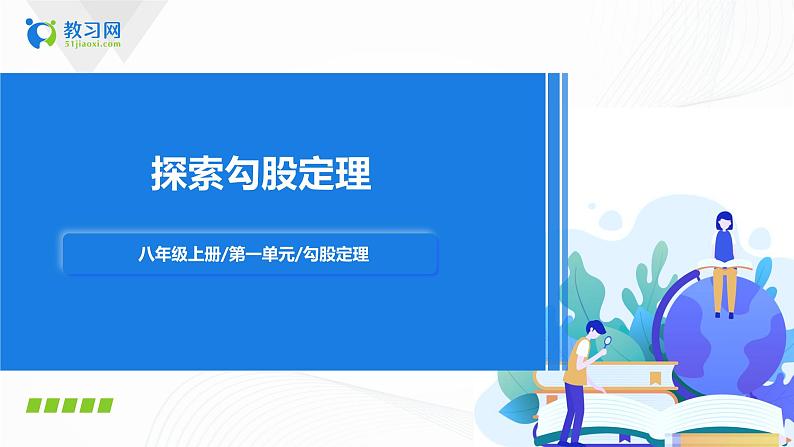 教习网
51jiaoxi.com

探索勾股定理

八年级上册/第一单元/勾股定理